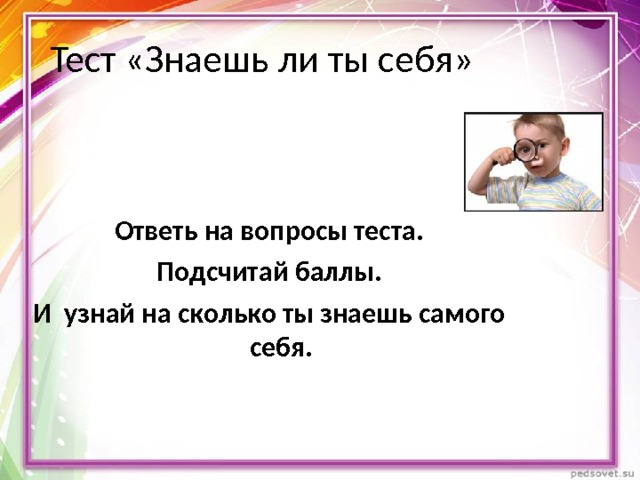 Тест «Знаешь ли ты себя»

Ответь на вопросы теста.

Подсчитай баллы.

И  узнай на сколько ты знаешь самого себя.

pedsovet.su